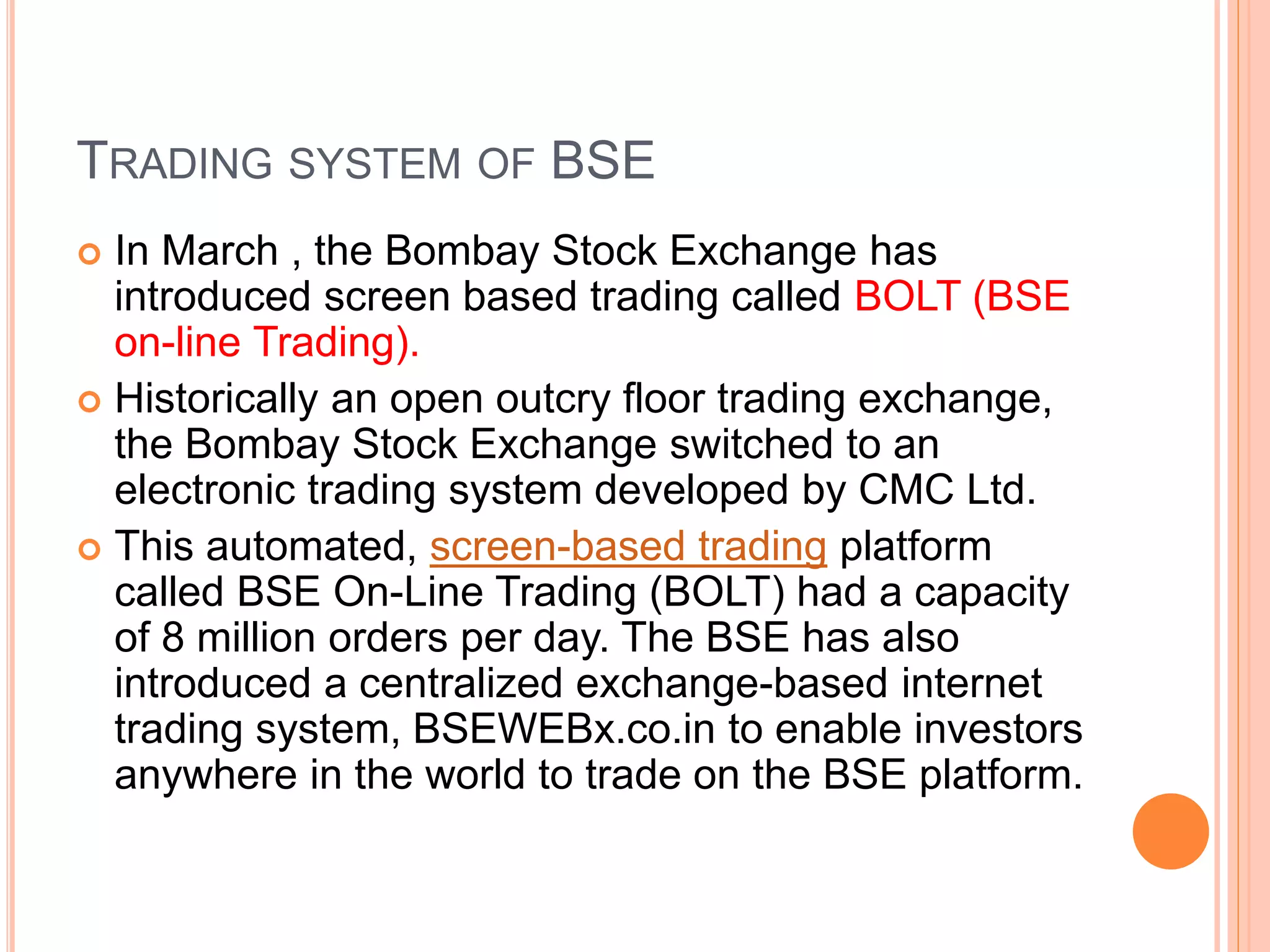 TRADING SYSTEM OF BSE

In March , the Bombay Stock Exchange has introduced screen based trading called BOLT (BSE on-line Trading).

Historically an open outcry floor trading exchange, the Bombay Stock Exchange switched to an electronic trading system developed by CMC Ltd.

This automated, screen-based trading platform called BSE On-Line Trading (BOLT) had a capacity of 8 million orders per day. The BSE has also introduced a centralized exchange-based internet trading system, BSEWEBx.co.in to enable investors anywhere in the world to trade on the BSE platform.